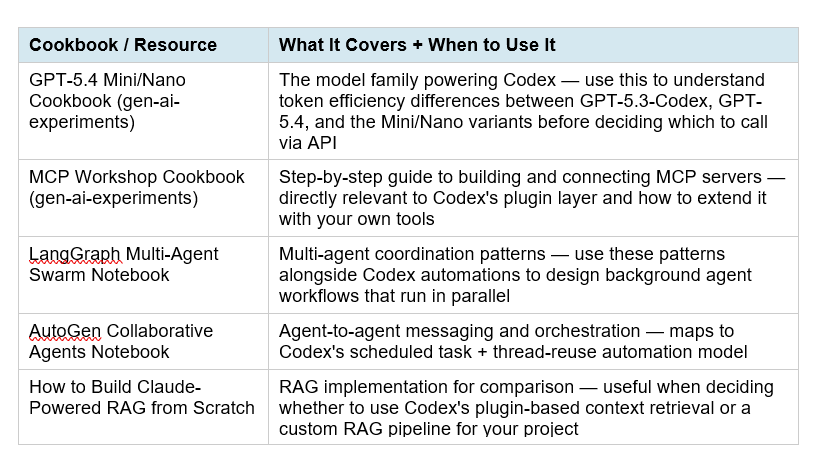 | Cookbook / Resource | What It Covers + When to Use It |
|---|---|
| GPT-5.4 Mini/Nano Cookbook (gen-ai-experiments) | The model family powering Codex — use this to understand token efficiency differences between GPT-5.3-Codex, GPT-5.4, and the Mini/Nano variants before deciding which to call via API |
| MCP Workshop Cookbook (gen-ai-experiments) | Step-by-step guide to building and connecting MCP servers — directly relevant to Codex's plugin layer and how to extend it with your own tools |
| LangGraph Multi-Agent Swarm Notebook | Multi-agent coordination patterns — use these patterns alongside Codex automations to design background agent workflows that run in parallel |
| AutoGen Collaborative Agents Notebook | Agent-to-agent messaging and orchestration — maps to Codex's scheduled task + thread-reuse automation model |
| How to Build Claude-Powered RAG from Scratch | RAG implementation for comparison — useful when deciding whether to use Codex's plugin-based context retrieval or a custom RAG pipeline for your project |